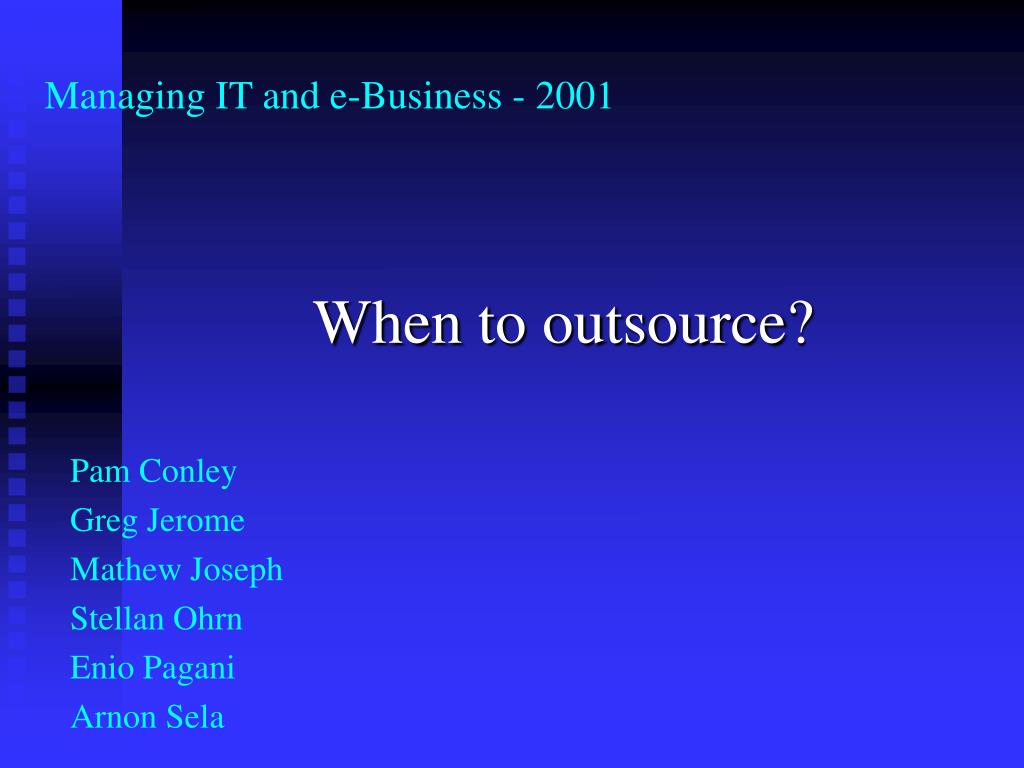 Managing IT and e-Business - 2001

When to outsource?

Pam Conley
Greg Jerome
Mathew Joseph
Stellan Ohrn
Enio Pagani
Arnon Sela